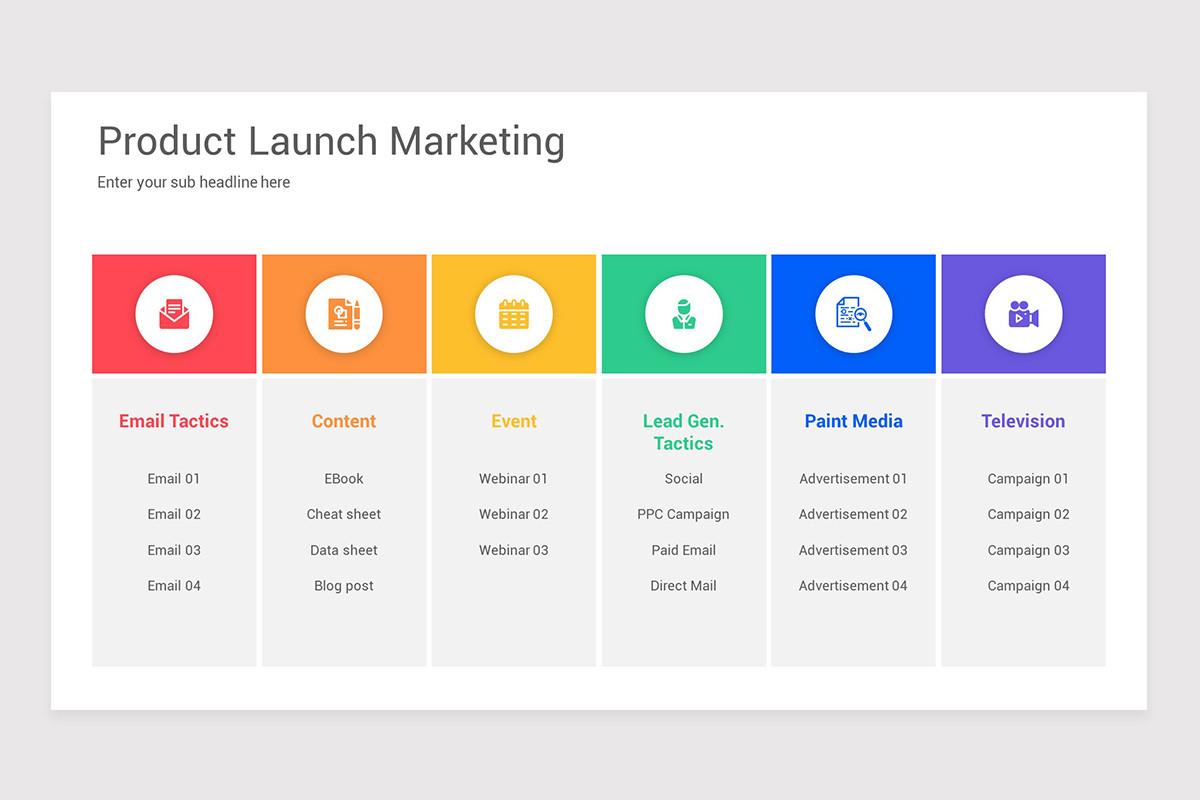 Product Launch Marketing

Enter your sub headline here

Email Tactics

Email 01

Email 02

Email 03

Email 04

Content

EBook

Cheat sheet

Data sheet

Blog post

Event

Webinar 01

Webinar 02

Webinar 03

Lead Gen. Tactics

Social

PPC Campaign

Paid Email

Direct Mail

Paint Media

Advertisement 01

Advertisement 02

Advertisement 03

Advertisement 04

Television

Campaign 01

Campaign 02

Campaign 03

Campaign 04